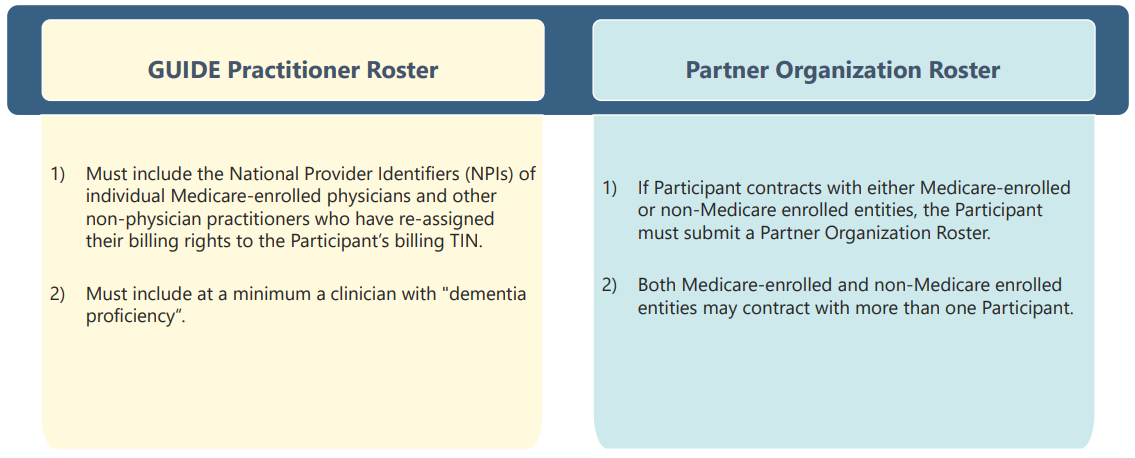 GUIDE Practitioner Roster

1) Must include the National Provider Identifiers (NPIs) of individual Medicare-enrolled physicians and other non-physician practitioners who have re-assigned their billing rights to the Participant's billing TIN.

2) Must include at a minimum a clinician with "dementia proficiency".

Partner Organization Roster

1) If Participant contracts with either Medicare-enrolled or non-Medicare enrolled entities, the Participant must submit a Partner Organization Roster.

2) Both Medicare-enrolled and non-Medicare enrolled entities may contract with more than one Participant.